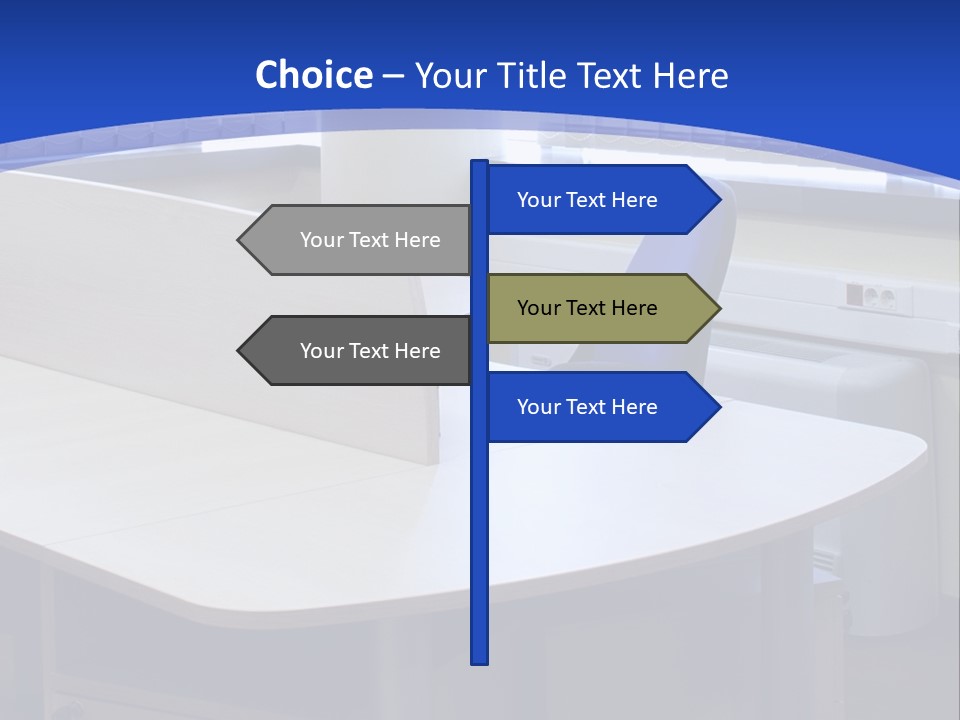 Choice – Your Title Text Here

Your Text Here

Your Text Here

Your Text Here

Your Text Here

Your Text Here